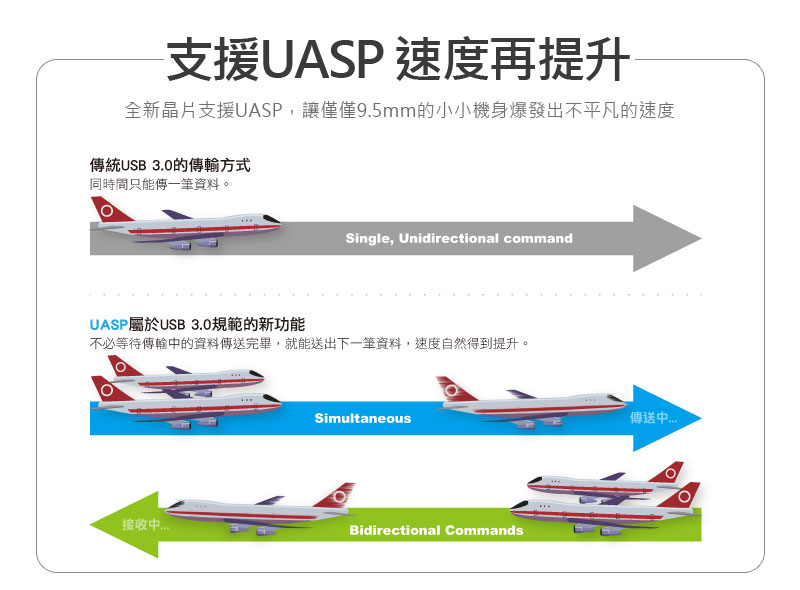 支援UASP 速度再提升

全新晶片支援UASP，讓僅僅9.5mm的小小機身爆發出不平凡的速度

傳統USB 3.0的傳輸方式
同時間只能傳一筆資料。

Single, Unidirectional command

UASP屬於USB 3.0規範的新功能
不必等待傳輸中的資料傳送完畢，就能送出下一筆資料，速度自然得到提升。

Simultaneous

傳送中...

接收中...

Bidirectional Commands